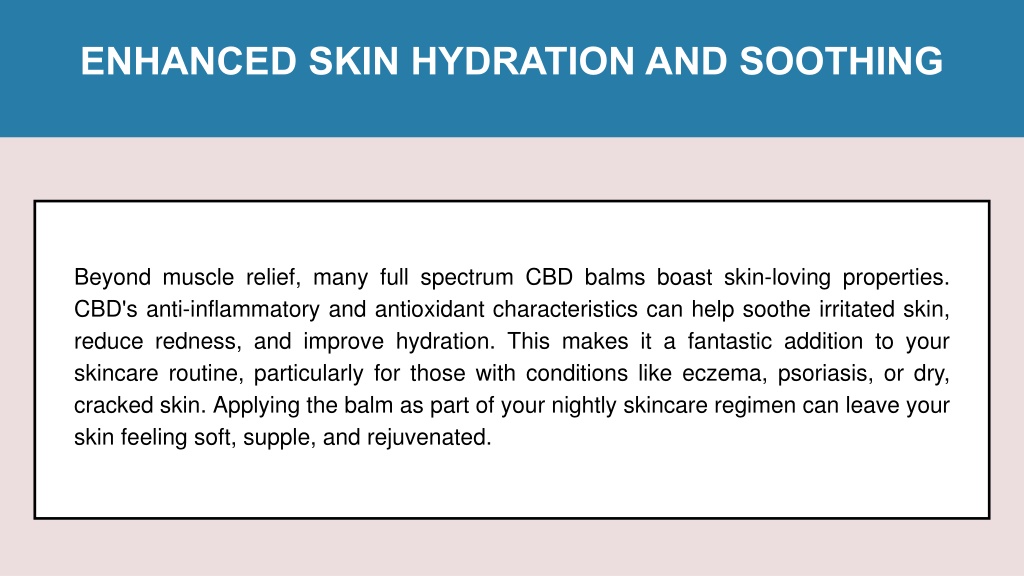 ENHANCED SKIN HYDRATION AND SOOTHING

Beyond muscle relief, many full spectrum CBD balms boast skin-loving properties. CBD's anti-inflammatory and antioxidant characteristics can help soothe irritated skin, reduce redness, and improve hydration. This makes it a fantastic addition to your skincare routine, particularly for those with conditions like eczema, psoriasis, or dry, cracked skin. Applying the balm as part of your nightly skincare regimen can leave your skin feeling soft, supple, and rejuvenated.